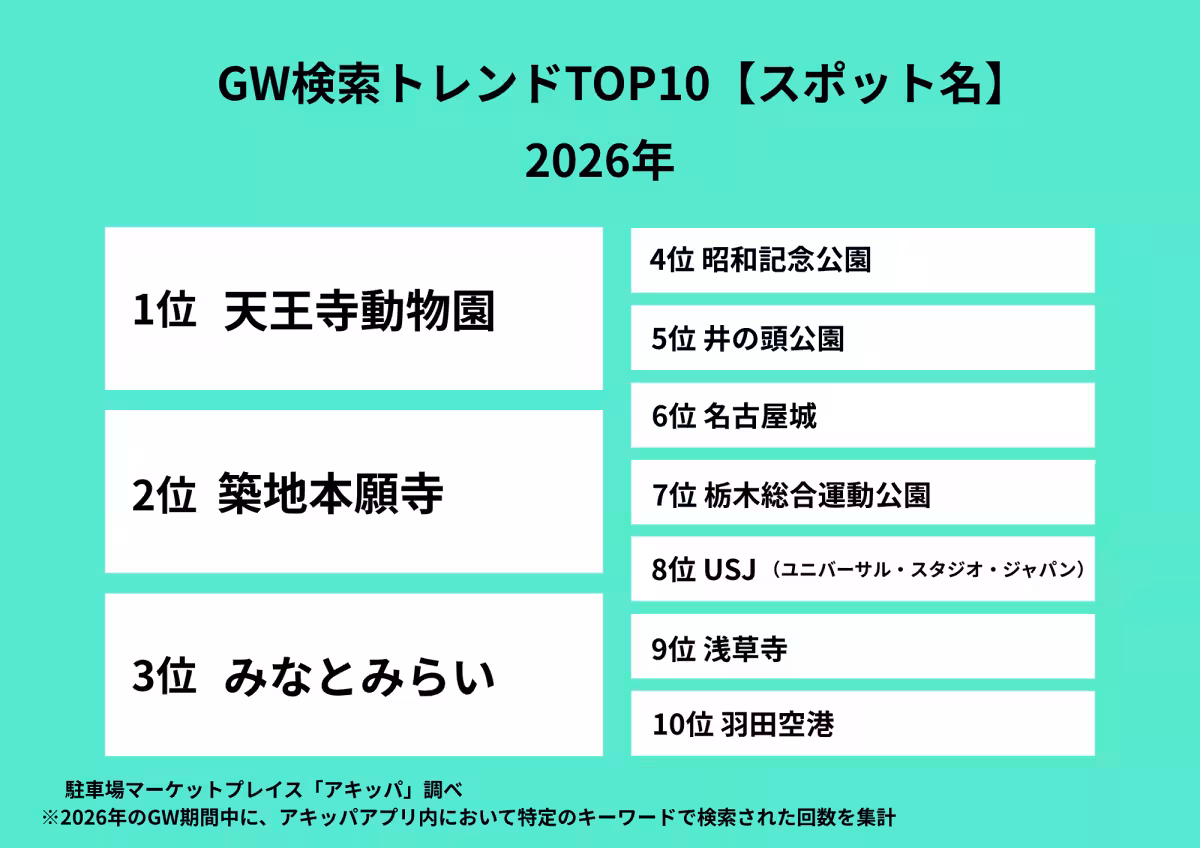 GW検索トレンドTOP10【スポット名】
2026年

1位 天王寺動物園

2位 築地本願寺

3位 みなとみらい

4位 昭和記念公園

5位 井の頭公園

6位 名古屋城

7位 栃木総合運動公園

8位 USJ（ユニバーサル・スタジオ・ジャパン）

9位 浅草寺

10位 羽田空港

駐車場マーケットプレイス「アキッパ」調べ
※2026年のGW期間中に、アキッパアプリ内において特定のキーワードで検索された回数を集計